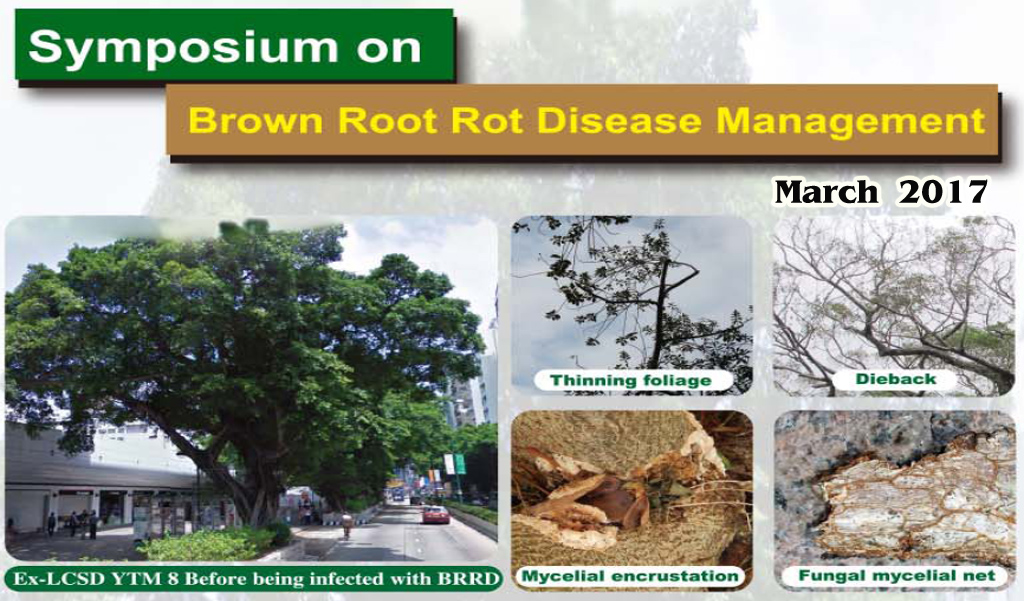 Symposium on

Brown Root Rot Disease Management

March 2017

Ex-LCSD YTM 8 Before being infected with BRRD

Thinning foliage

Dieback

Mycelial encrustation

Fungal mycelial net